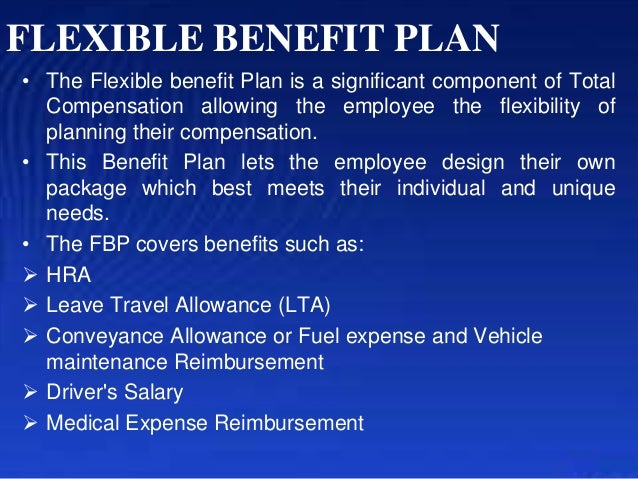 FLEXIBLE BENEFIT PLAN

• The Flexible benefit Plan is a significant component of Total Compensation allowing the employee the flexibility of planning their compensation.

• This Benefit Plan lets the employee design their own package which best meets their individual and unique needs.

• The FBP covers benefits such as:

➢ HRA

➢ Leave Travel Allowance (LTA)

➢ Conveyance Allowance or Fuel expense and Vehicle maintenance Reimbursement

➢ Driver's Salary

➢ Medical Expense Reimbursement